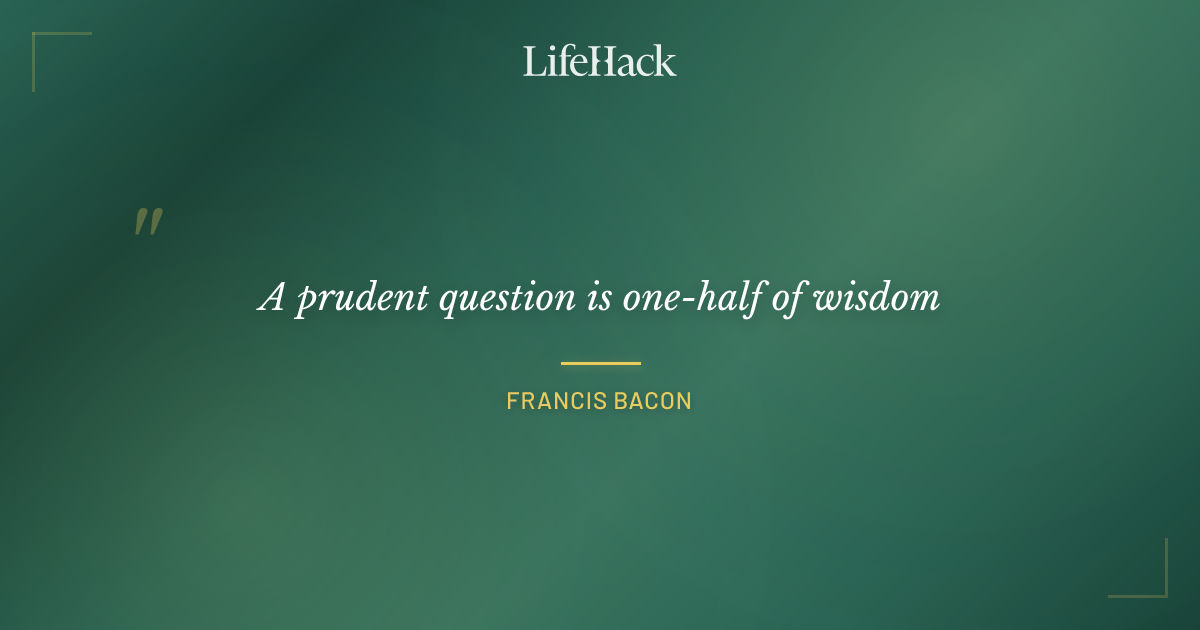 LifeHack

"

A prudent question is one-half of wisdom

FRANCIS BACON